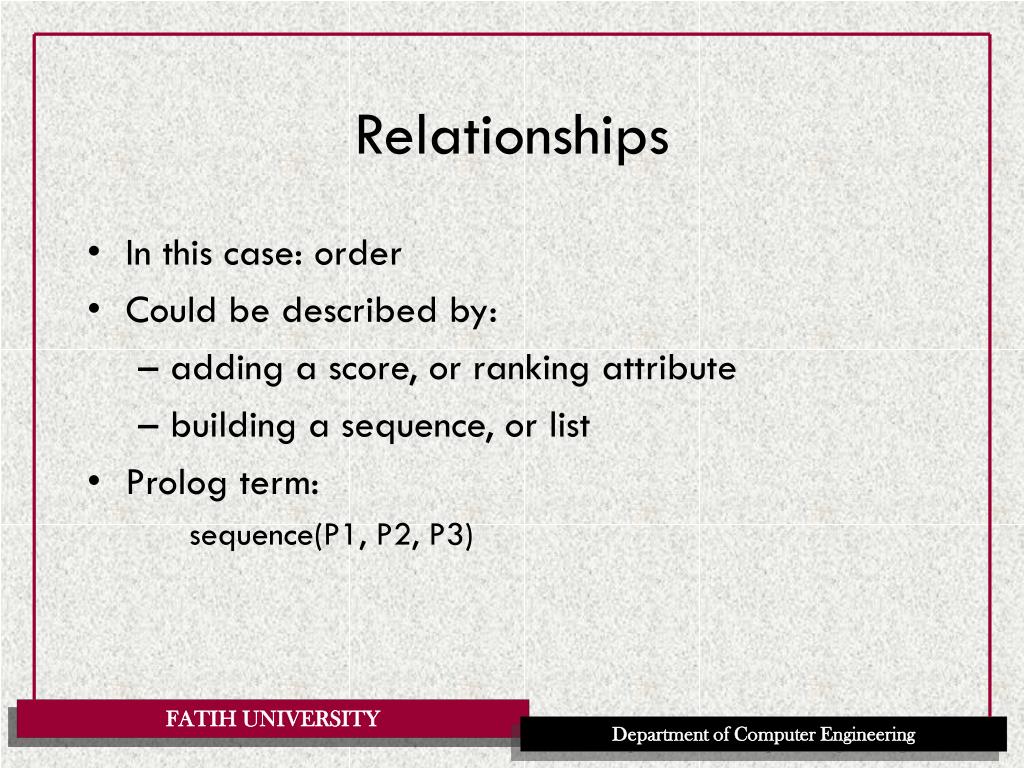 Relationships

• In this case: order
• Could be described by:
– adding a score, or ranking attribute
– building a sequence, or list
• Prolog term:
sequence(P1, P2, P3)

FATIH UNIVERSITY

Department of Computer Engineering